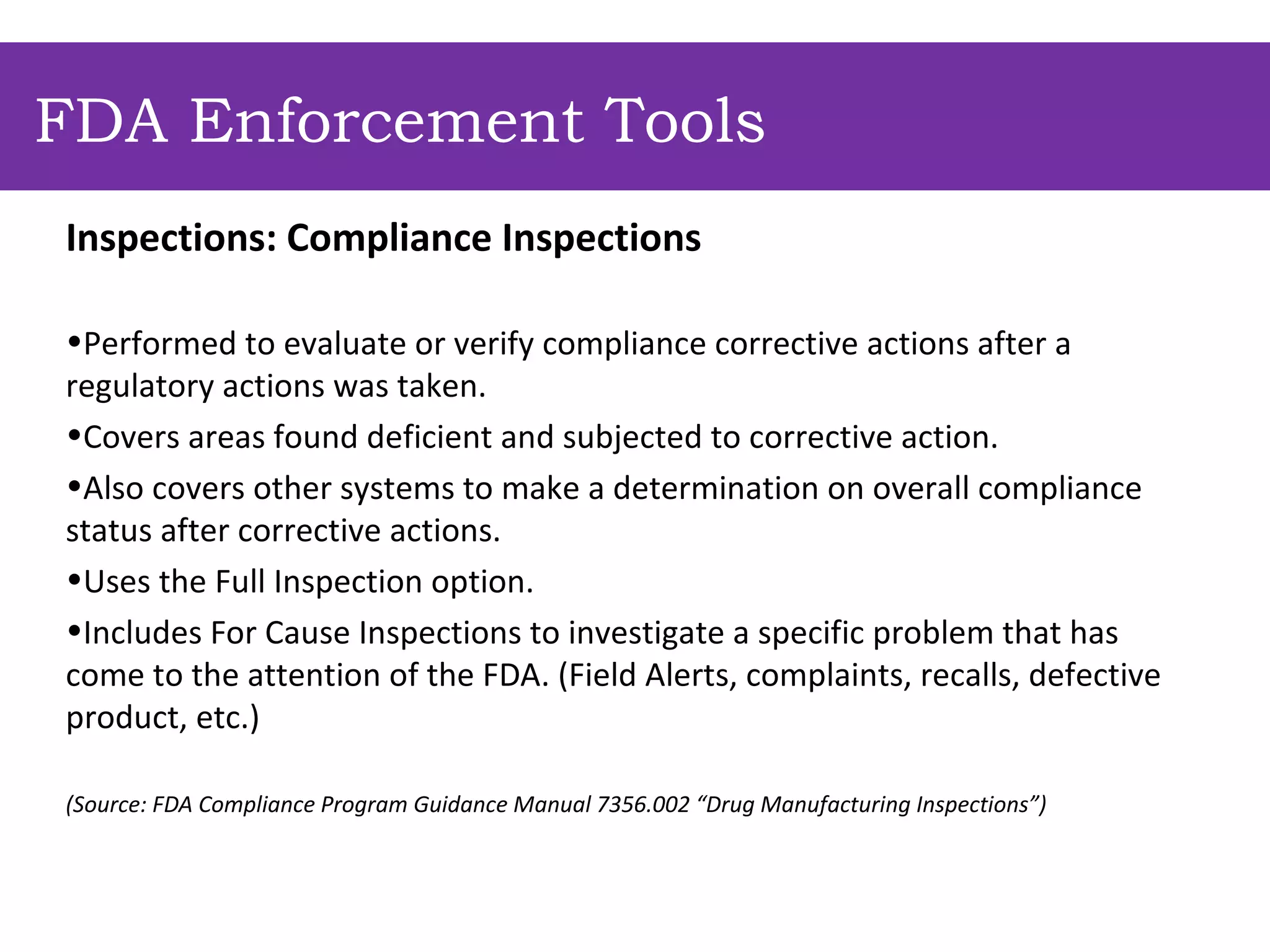 FDA Enforcement Tools

Inspections: Compliance Inspections

•Performed to evaluate or verify compliance corrective actions after a regulatory actions was taken.

•Covers areas found deficient and subjected to corrective action.

•Also covers other systems to make a determination on overall compliance status after corrective actions.

•Uses the Full Inspection option.

•Includes For Cause Inspections to investigate a specific problem that has come to the attention of the FDA. (Field Alerts, complaints, recalls, defective product, etc.)

(Source: FDA Compliance Program Guidance Manual 7356.002 “Drug Manufacturing Inspections”)